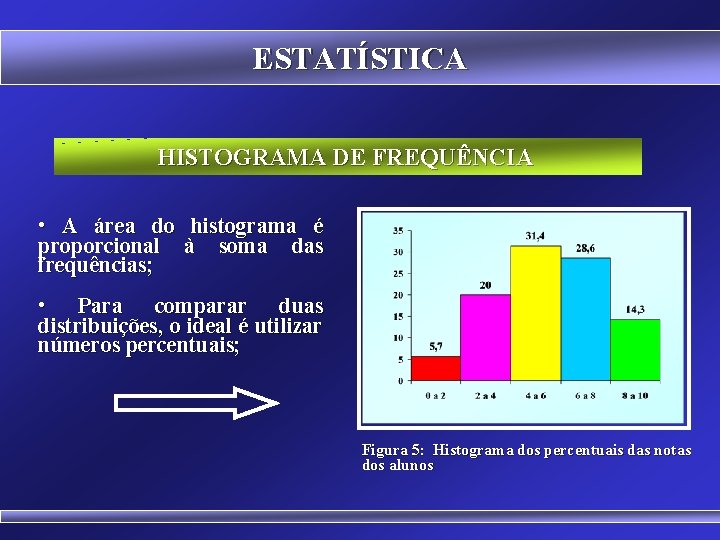 ESTATÍSTICA

HISTOGRAMA DE FREQUÊNCIA

• A área do histograma é proporcional à soma das frequências;

• Para comparar duas distribuições, o ideal é utilizar números percentuais;

35
30
25
20
15
10
5
0

5,7
20
31,4
28,6
14,3

0 a 2
2 a 4
4 a 6
6 a 8
8 a 10

Figura 5: Histograma dos percentuais das notas dos alunos